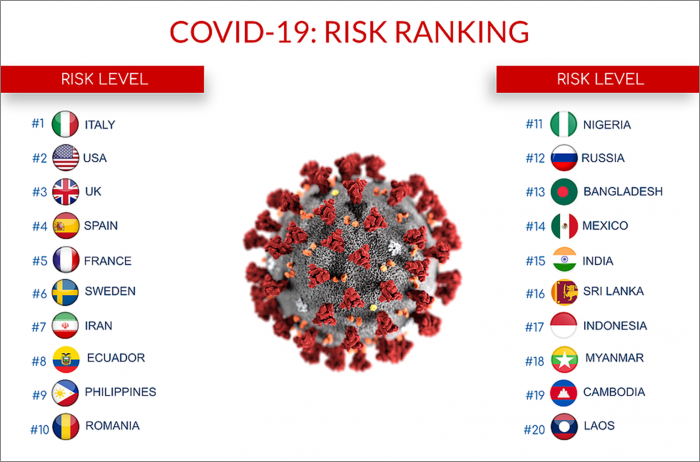 COVID-19: RISK RANKING

RISK LEVEL

#1 ITALY
#2 USA
#3 UK
#4 SPAIN
#5 FRANCE
#6 SWEDEN
#7 IRAN
#8 ECUADOR
#9 PHILIPPINES
#10 ROMANIA

RISK LEVEL

#11 NIGERIA
#12 RUSSIA
#13 BANGLADESH
#14 MEXICO
#15 INDIA
#16 SRI LANKA
#17 INDONESIA
#18 MYANMAR
#19 CAMBODIA
#20 LAOS